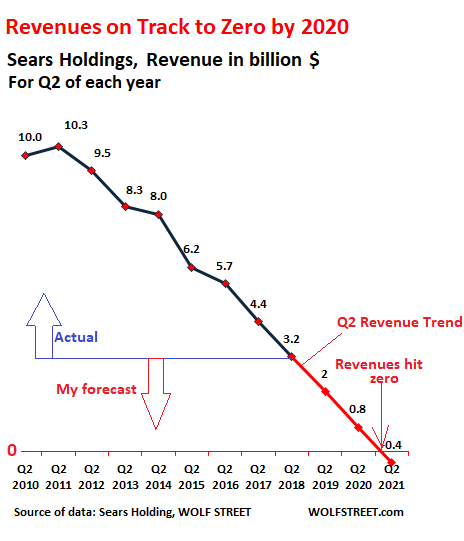 Revenues on Track to Zero by 2020

Sears Holdings, Revenue in billion $
For Q2 of each year

10.0
10.3
9.5
8.3
8.0
6.2
5.7
4.4
3.2
2
0.8
-0.4

Actual
My forecast
Q2 Revenue Trend
Revenues hit zero

0

Q2 2010
Q2 2011
Q2 2012
Q2 2013
Q2 2014
Q2 2015
Q2 2016
Q2 2017
Q2 2018
Q2 2019
Q2 2020
Q2 2021

Source of data: Sears Holding, WOLF STREET
WOLFSTREET.com